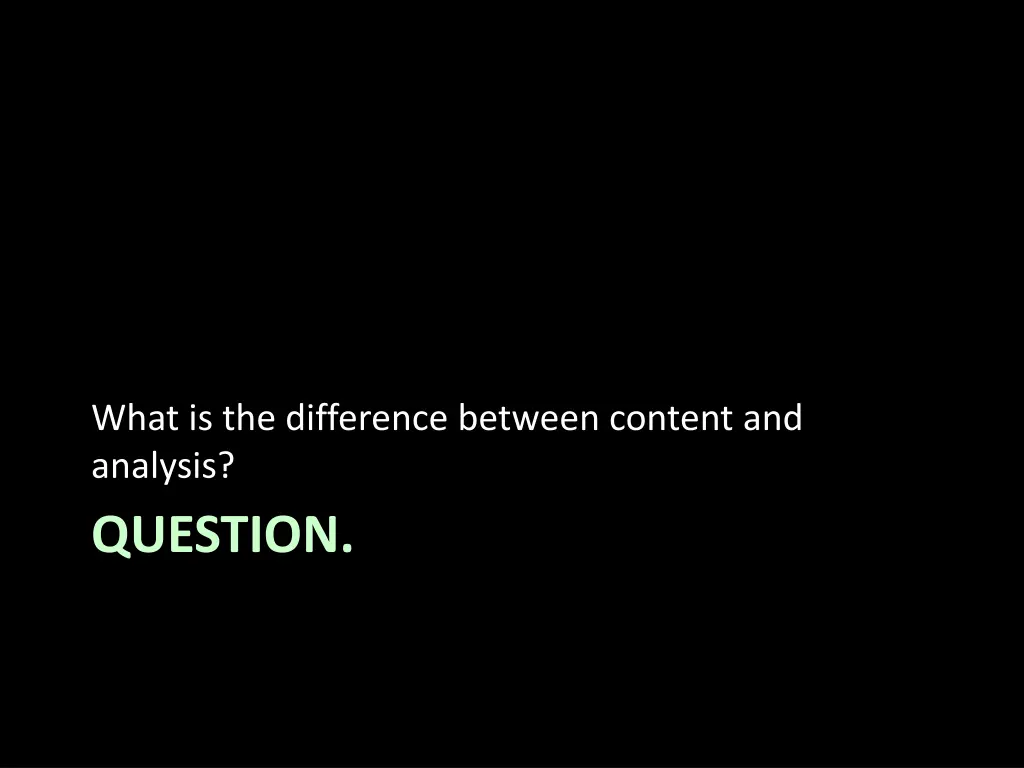 What is the difference between content and analysis?

QUESTION.